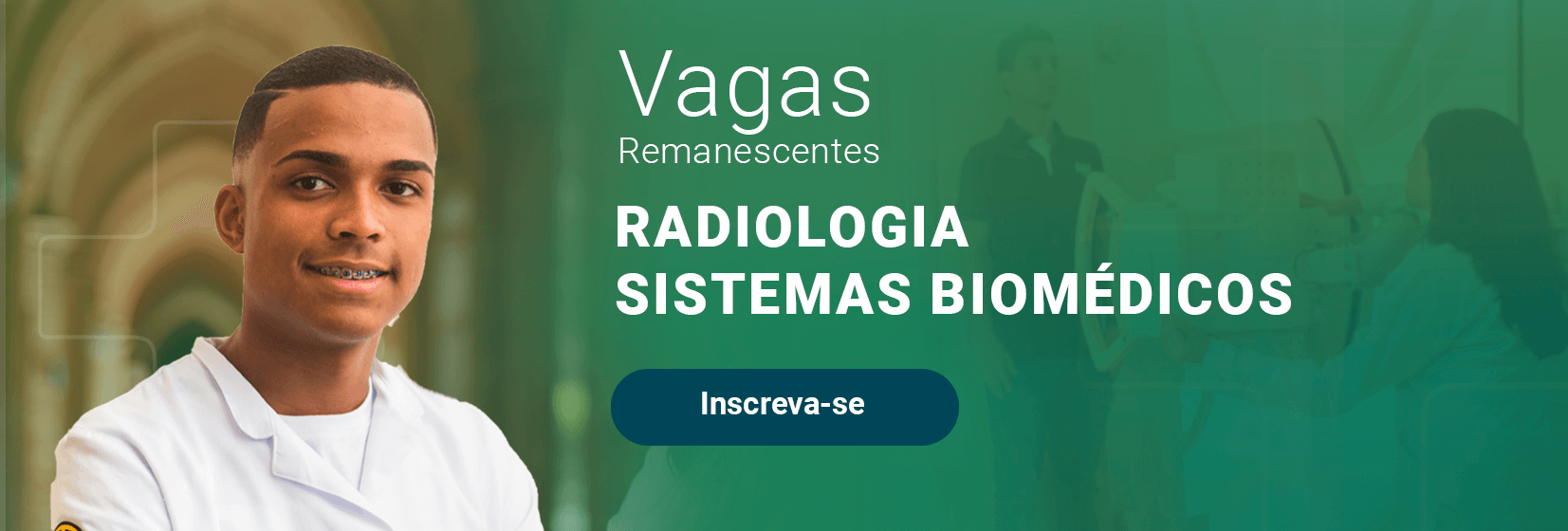 Vagas
Remanescentes

RADIOLOGIA
SISTEMAS BIOMÉDICOS

Inscreva-se